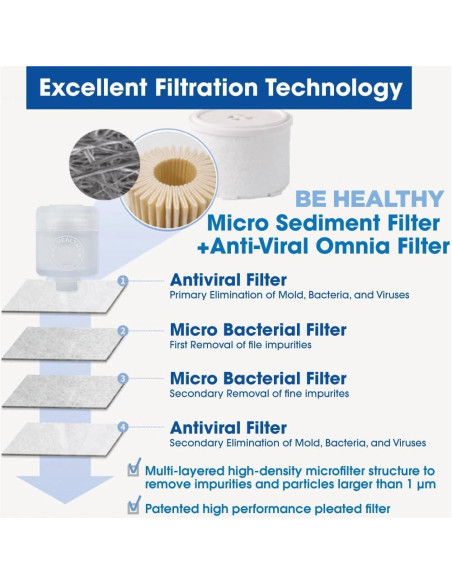 Excellent Filtration Technology

BE HEALTHY
Micro Sediment Filter
+Anti-Viral Omnia Filter

1
Antiviral Filter
Primary Elimination of Mold, Bacteria, and Viruses

2
Micro Bacterial Filter
First Removal of file impurities

3
Micro Bacterial Filter
Secondary Removal of fine impurites

4
Antiviral Filter
Secondary Elimination of Mold, Bacteria, and Viruses

Multi-layered high-density microfilter structure to remove impurities and particles larger than 1 µm

Patented high performance pleated filter